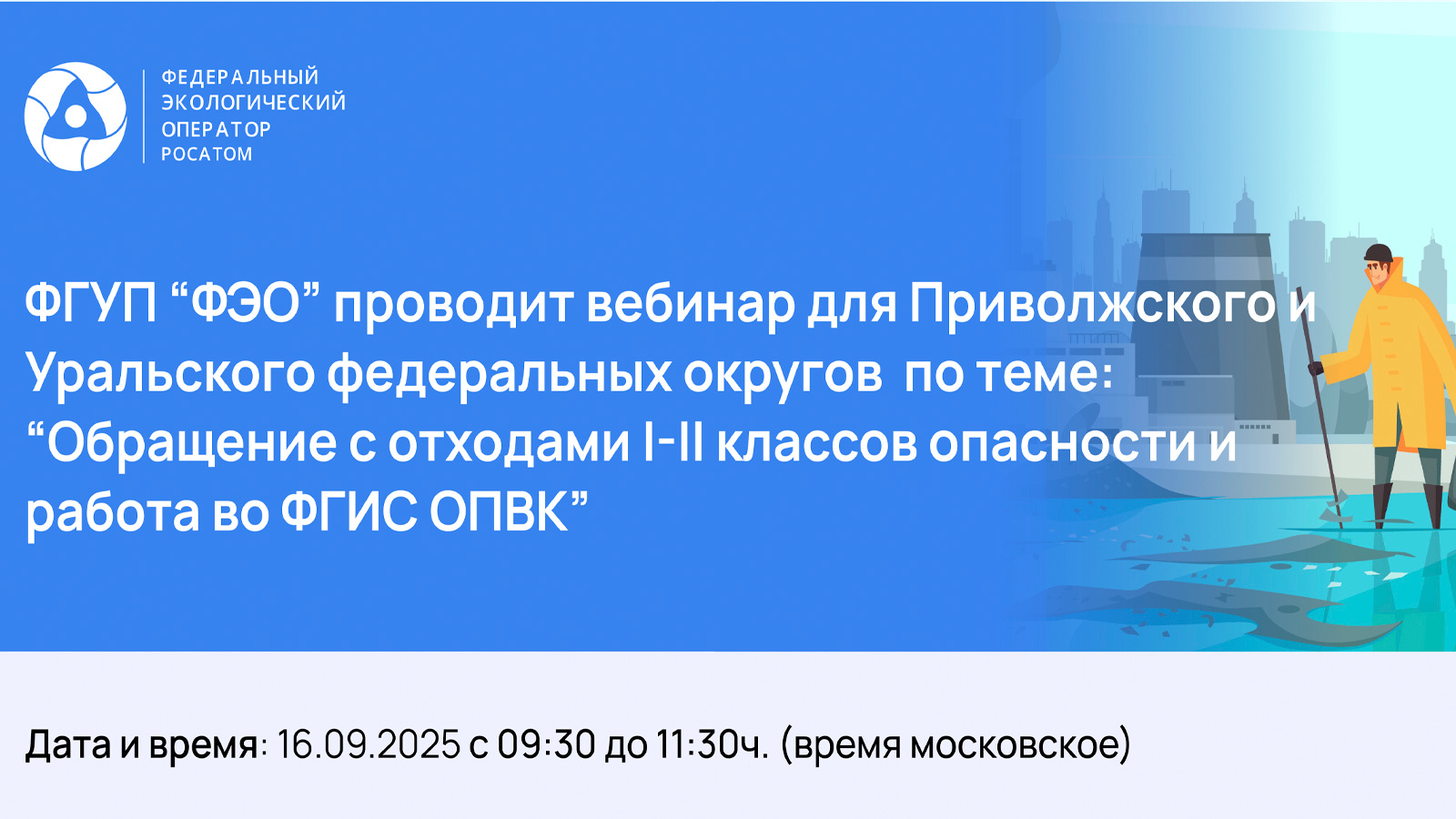 ФЕДЕРАЛЬНЫЙ
ЭКОЛОГИЧЕСКИЙ
ОПЕРАТОР
РОСАТОМ

ФГУП “ФЭО” проводит вебинар для Приволжского и Уральского федеральных округов по теме: “Обращение с отходами I-II классов опасности и работа во ФГИС ОПВК”

Дата и время: 16.09.2025 с 09:30 до 11:30ч. (время московское)